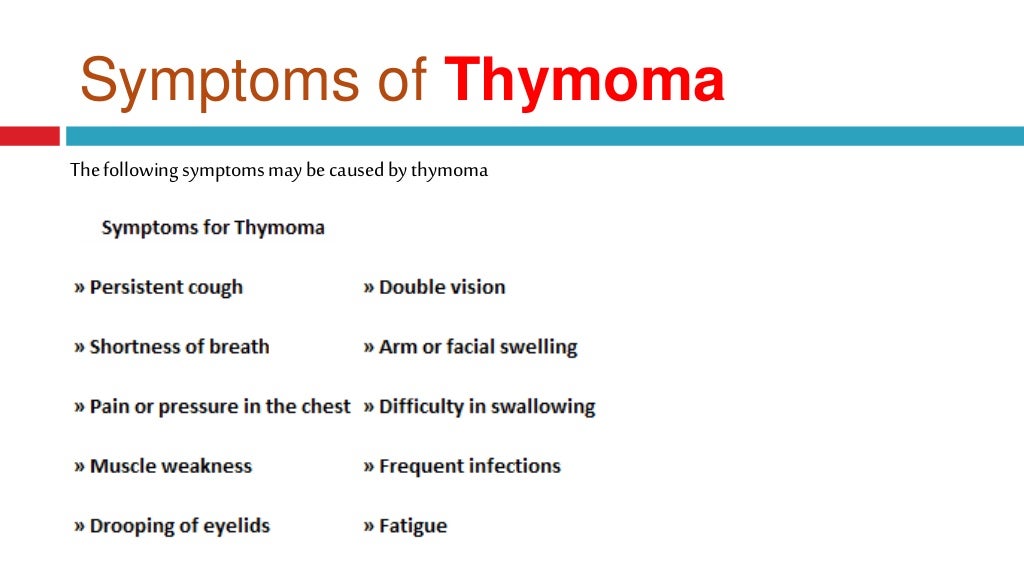 Symptoms of Thymoma

The following symptoms may be caused by thymoma

Symptoms for Thymoma

» Persistent cough

» Shortness of breath

» Pain or pressure in the chest

» Muscle weakness

» Drooping of eyelids

» Double vision

» Arm or facial swelling

» Difficulty in swallowing

» Frequent infections

» Fatigue